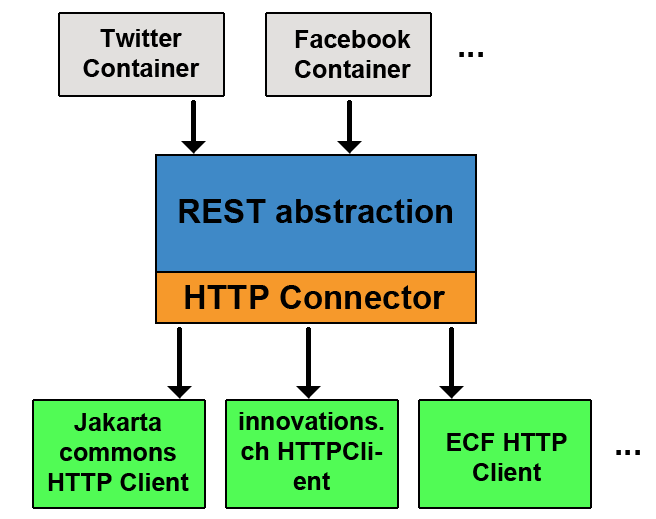 Twitter Container

Facebook Container

...

REST abstraction

HTTP Connector

Jakarta commons HTTP Client

innovations.ch HTTPClient

ECF HTTP Client

...